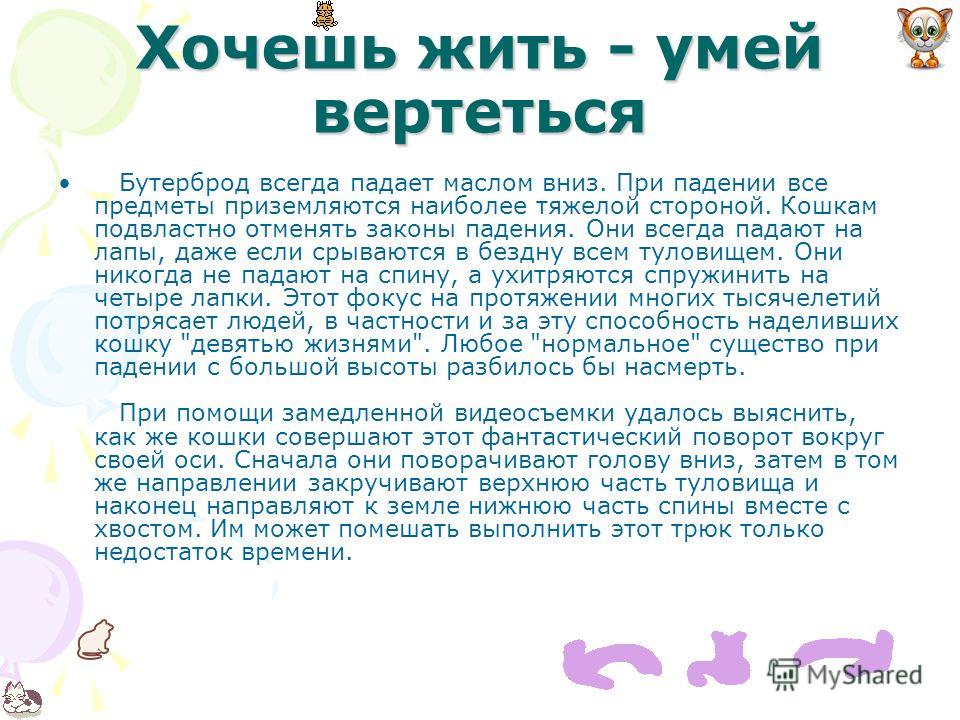 Хочешь жить - умей вертеться

• Бутерброд всегда падает маслом вниз. При падении все предметы приземляются наиболее тяжелой стороной. Кошкам подвластно отменять законы падения. Они всегда падают на лапы, даже если срываются в бездну всем туловищем. Они никогда не падают на спину, а ухитряются спружинить на четыре лапки. Этот фокус на протяжении многих тысячелетий потрясает людей, в частности и за эту способность наделивших кошку "девятью жизнями". Любое "нормальное" существо при падении с большой высоты разбилось бы насмерть.

При помощи замедленной видеосъемки удалось выяснить, как же кошки совершают этот фантастический поворот вокруг своей оси. Сначала они поворачивают голову вниз, затем в том же направлении закручивают верхнюю часть туловища и наконец направляют к земле нижнюю часть спины вместе с хвостом. Им может помешать выполнить этот трюк только недостаток времени.

MyShared